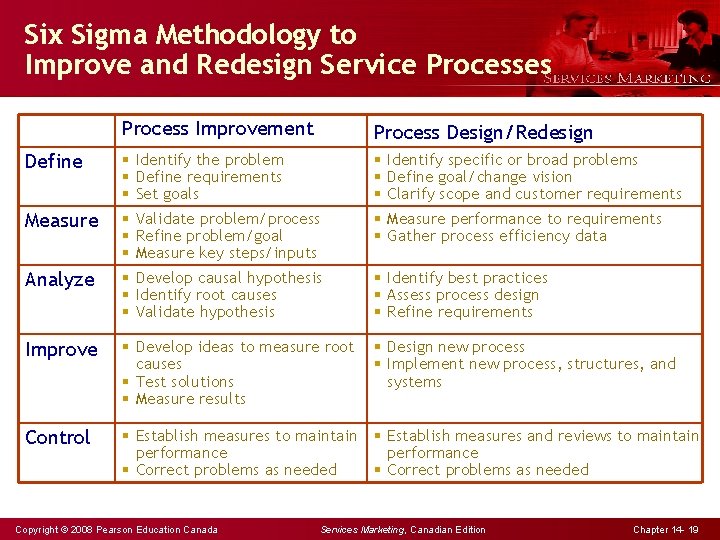 Six Sigma Methodology to Improve and Redesign Service Processes

SERVICES MARKETING

| | Process Improvement | Process Design/Redesign |
|---|---|---|
| Define | ▪ Identify the problem ▪ Define requirements ▪ Set goals | ▪ Identify specific or broad problems ▪ Define goal/change vision ▪ Clarify scope and customer requirements |
| Measure | ▪ Validate problem/process ▪ Refine problem/goal ▪ Measure key steps/inputs | ▪ Measure performance to requirements ▪ Gather process efficiency data |
| Analyze | ▪ Develop causal hypothesis ▪ Identify root causes ▪ Validate hypothesis | ▪ Identify best practices ▪ Assess process design ▪ Refine requirements |
| Improve | ▪ Develop ideas to measure root causes ▪ Test solutions ▪ Measure results | ▪ Design new process ▪ Implement new process, structures, and systems |
| Control | ▪ Establish measures to maintain performance ▪ Correct problems as needed | ▪ Establish measures and reviews to maintain performance ▪ Correct problems as needed |

Copyright © 2008 Pearson Education Canada Services Marketing, Canadian Edition Chapter 14- 19